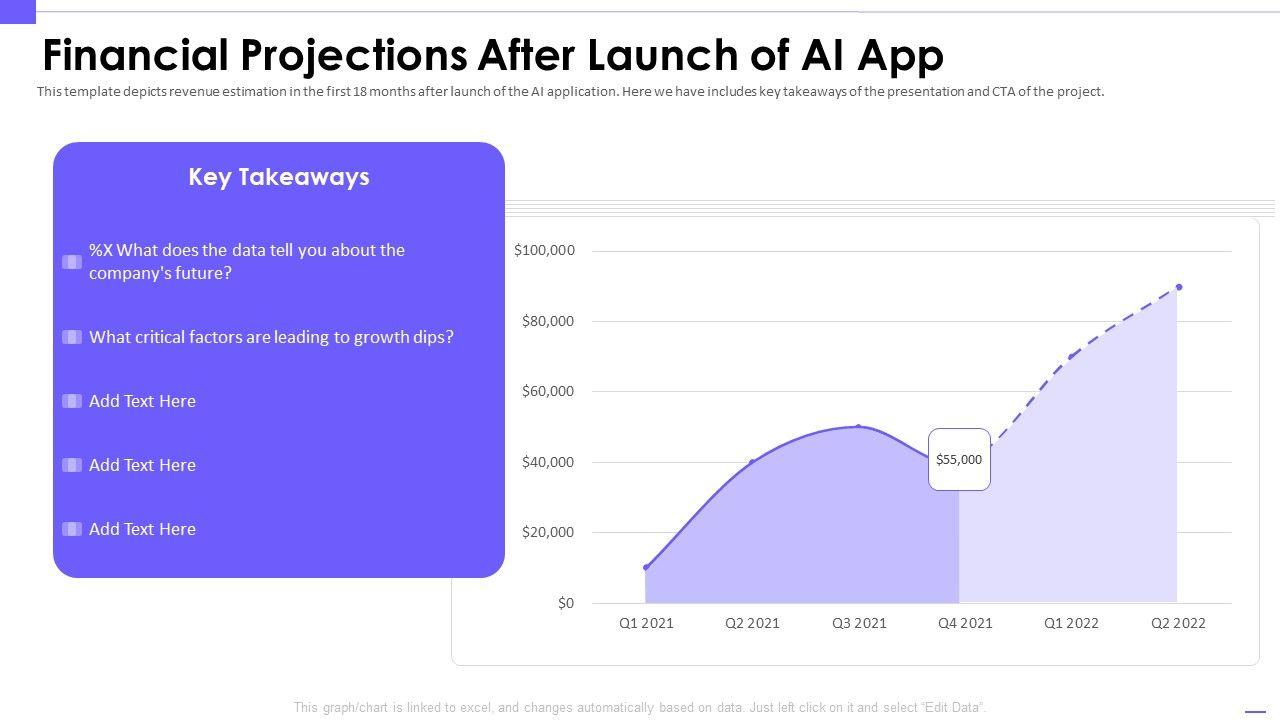 Financial Projections After Launch of AI App

This template depicts revenue estimation in the first 18 months after launch of the AI application. Here we have includes key takeaways of the presentation and CTA of the project.

Key Takeaways

%X What does the data tell you about the company's future?

What critical factors are leading to growth dips?

Add Text Here

Add Text Here

Add Text Here

$100,000
$80,000
$60,000
$40,000
$20,000
$0

$55,000

Q1 2021 Q2 2021 Q3 2021 Q4 2021 Q1 2022 Q2 2022

This graph/chart is linked to excel, and changes automatically based on data. Just left click on it and select "Edit Data".